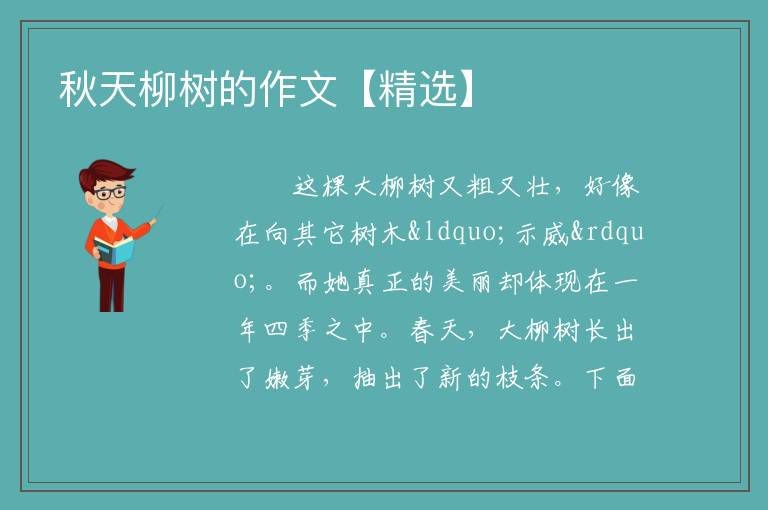 秋天柳树的作文【精选】

这棵大柳树又粗又壮，好像在向其它树木&ldquo;示威&rdquo;。而她真正的美丽却体现在一年四季之中。春天，大柳树长出了嫩芽，抽出了新的枝条。下面